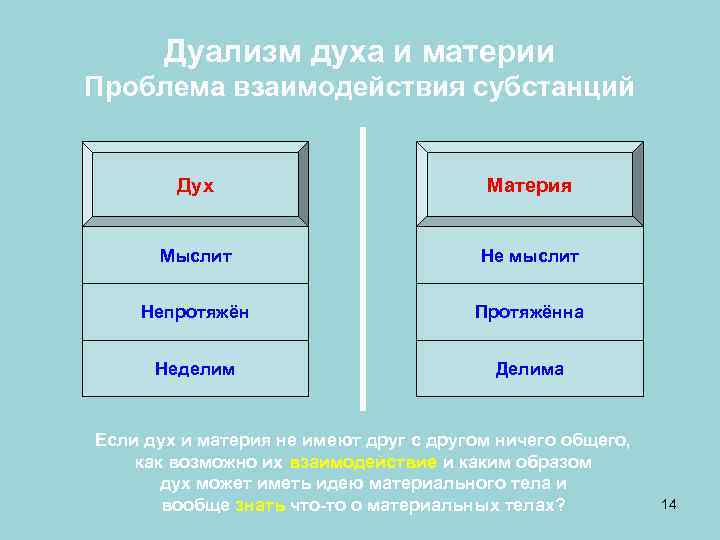 Дуализм духа и материи
Проблема взаимодействия субстанций

Дух
Мыслит
Непротяжён
Неделим

Материя
Не мыслит
Протяжённа
Делима

Если дух и материя не имеют друг с другом ничего общего, как возможно их взаимодействие и каким образом дух может иметь идею материального тела и вообще знать что-то о материальных телах?

14